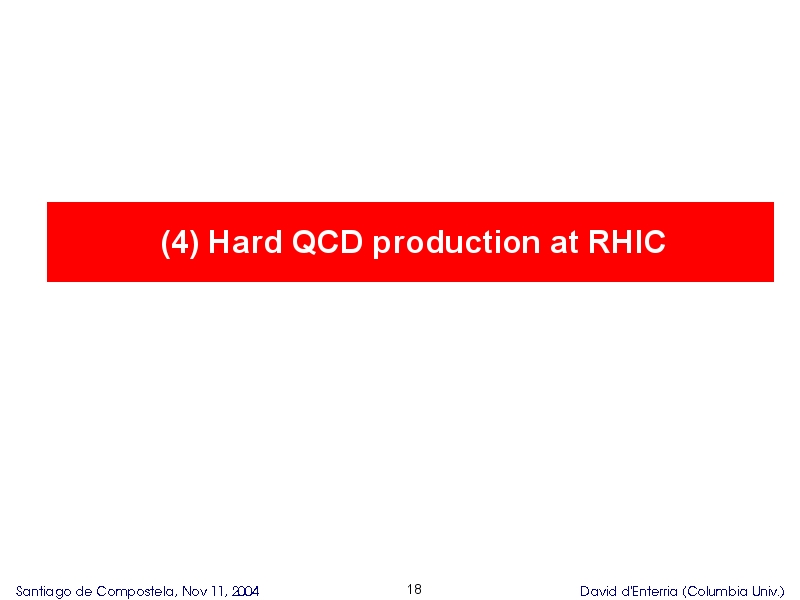 (4) Hard QCD production at RHIC

Santiago de Compostela, Nov 11, 2004

18

David d'Enterria (Columbia Univ.)